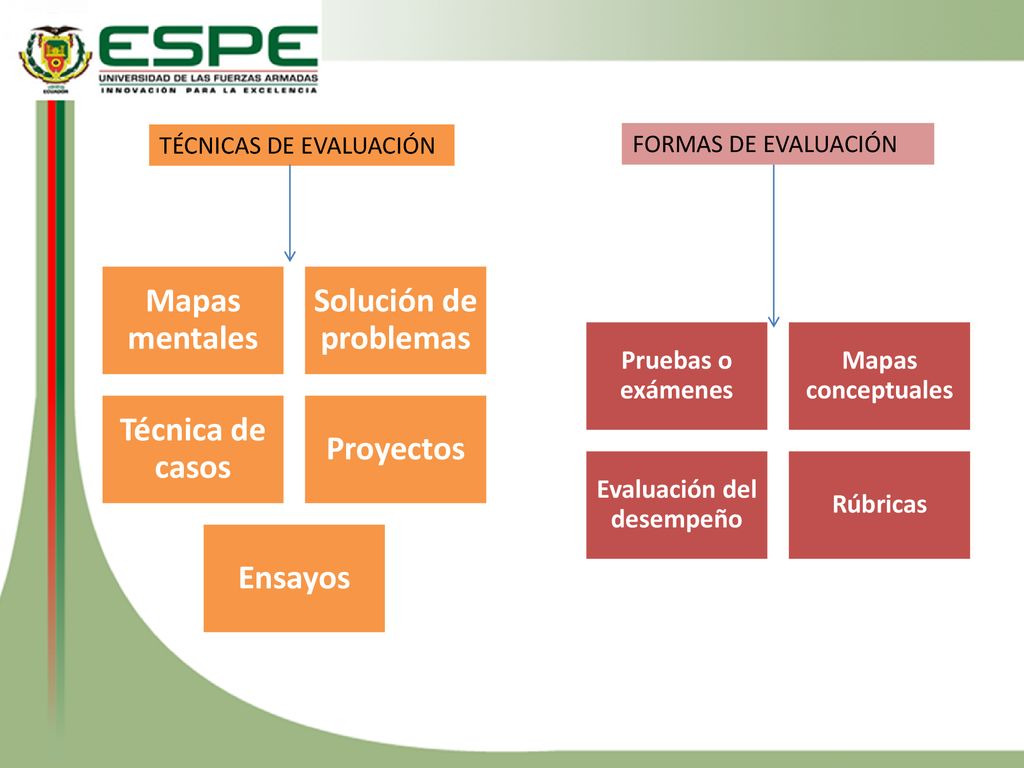 ESPE
UNIVERSIDAD DE LAS FUERZAS ARMADAS
INNOVACIÓN PARA LA EXCELENCIA
ECUADOR

TÉCNICAS DE EVALUACIÓN

Mapas mentales

Solución de problemas

Técnica de casos

Proyectos

Ensayos

FORMAS DE EVALUACIÓN

Pruebas o exámenes

Mapas conceptuales

Evaluación del desempeño

Rúbricas